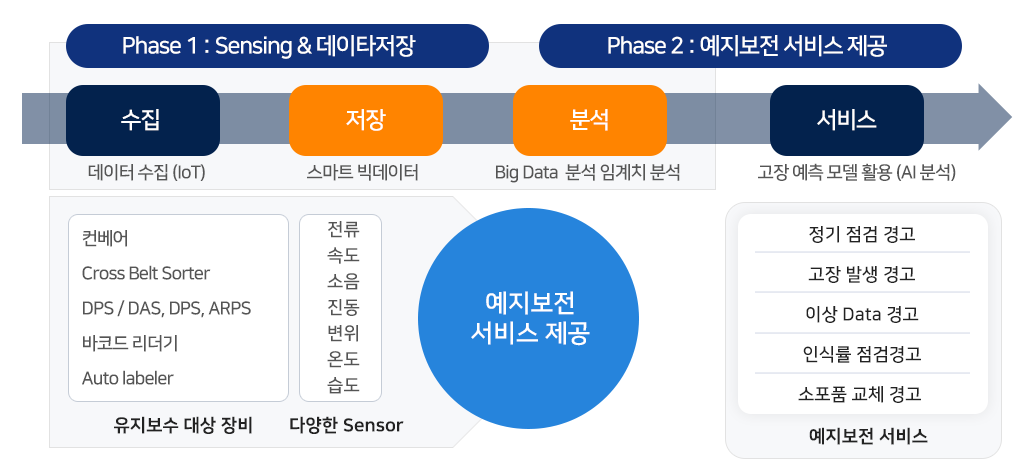 Phase 1 : Sensing & 데이타저장

Phase 2 : 예지보전 서비스 제공

수집

데이터 수집 (IoT)

저장

스마트 빅데이터

분석

Big Data 분석 임계치 분석

서비스

고장 예측 모델 활용 (AI 분석)

컨베어
Cross Belt Sorter
DPS / DAS, DPS, ARPS
바코드 리더기
Auto labeler

유지보수 대상 장비

전류
속도
소음
진동
변위
온도
습도

다양한 Sensor

예지보전 서비스 제공

정기 점검 경고
고장 발생 경고
이상 Data 경고
인식률 점검경고
소포품 교체 경고

예지보전 서비스